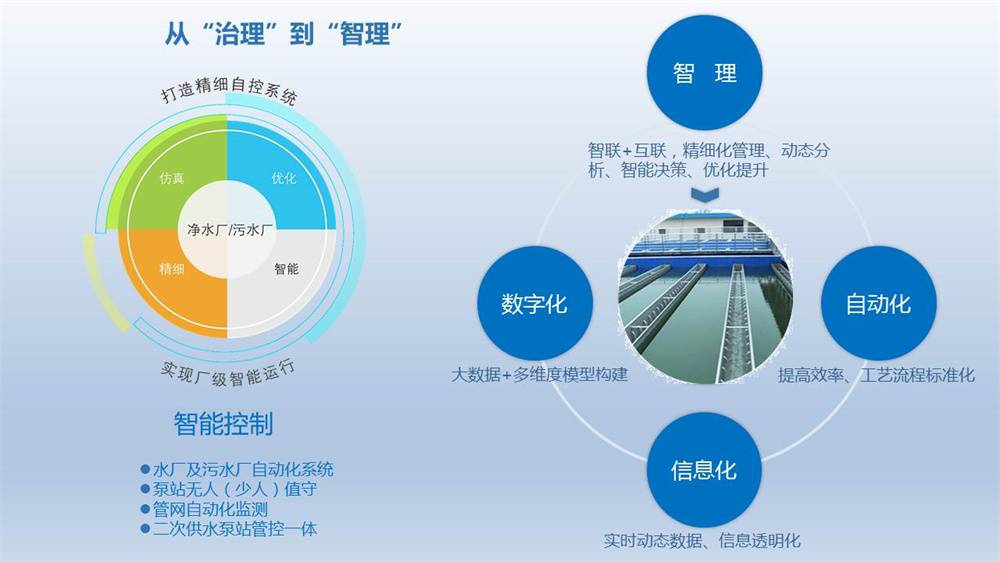 从“治理”到“智理”

打造精细自控系统

仿真
优化
净水厂/污水厂
精细
智能

实现厂级智能运行

智能控制

●水厂及污水厂自动化系统
●泵站无人（少人）值守
●管网自动化监测
●二次供水泵站管控一体

智 理

智联+互联，精细化管理、动态分析、智能决策、优化提升

数字化

大数据+多维度模型构建

自动化

提高效率、工艺流程标准化

信息化

实时动态数据、信息透明化